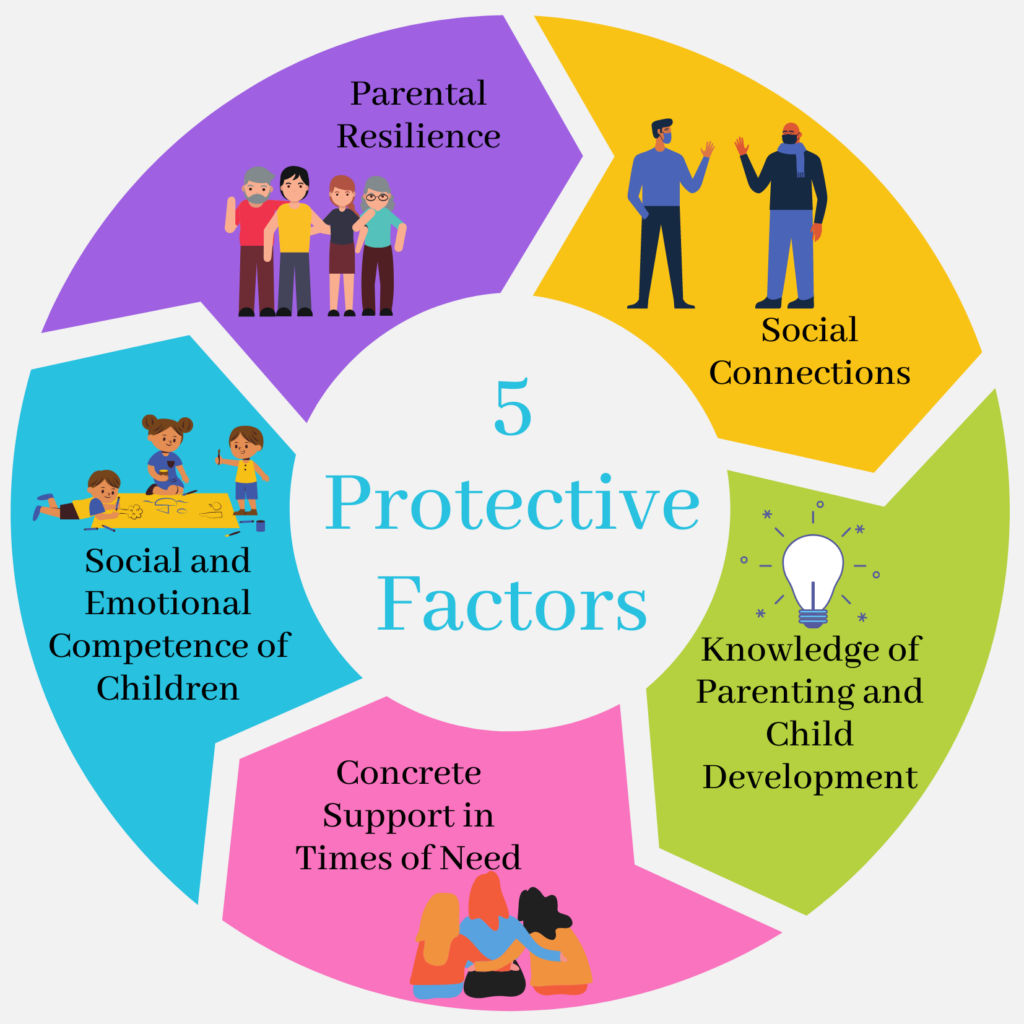 5 Protective Factors

Parental Resilience

Social Connections

Knowledge of Parenting and Child Development

Concrete Support in Times of Need

Social and Emotional Competence of Children